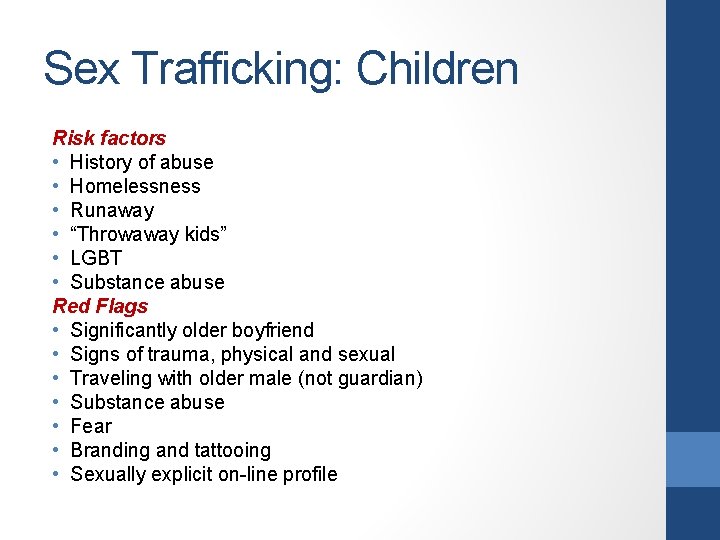 Sex Trafficking: Children

Risk factors
• History of abuse
• Homelessness
• Runaway
• “Throwaway kids”
• LGBT
• Substance abuse
Red Flags
• Significantly older boyfriend
• Signs of trauma, physical and sexual
• Traveling with older male (not guardian)
• Substance abuse
• Fear
• Branding and tattooing
• Sexually explicit on-line profile